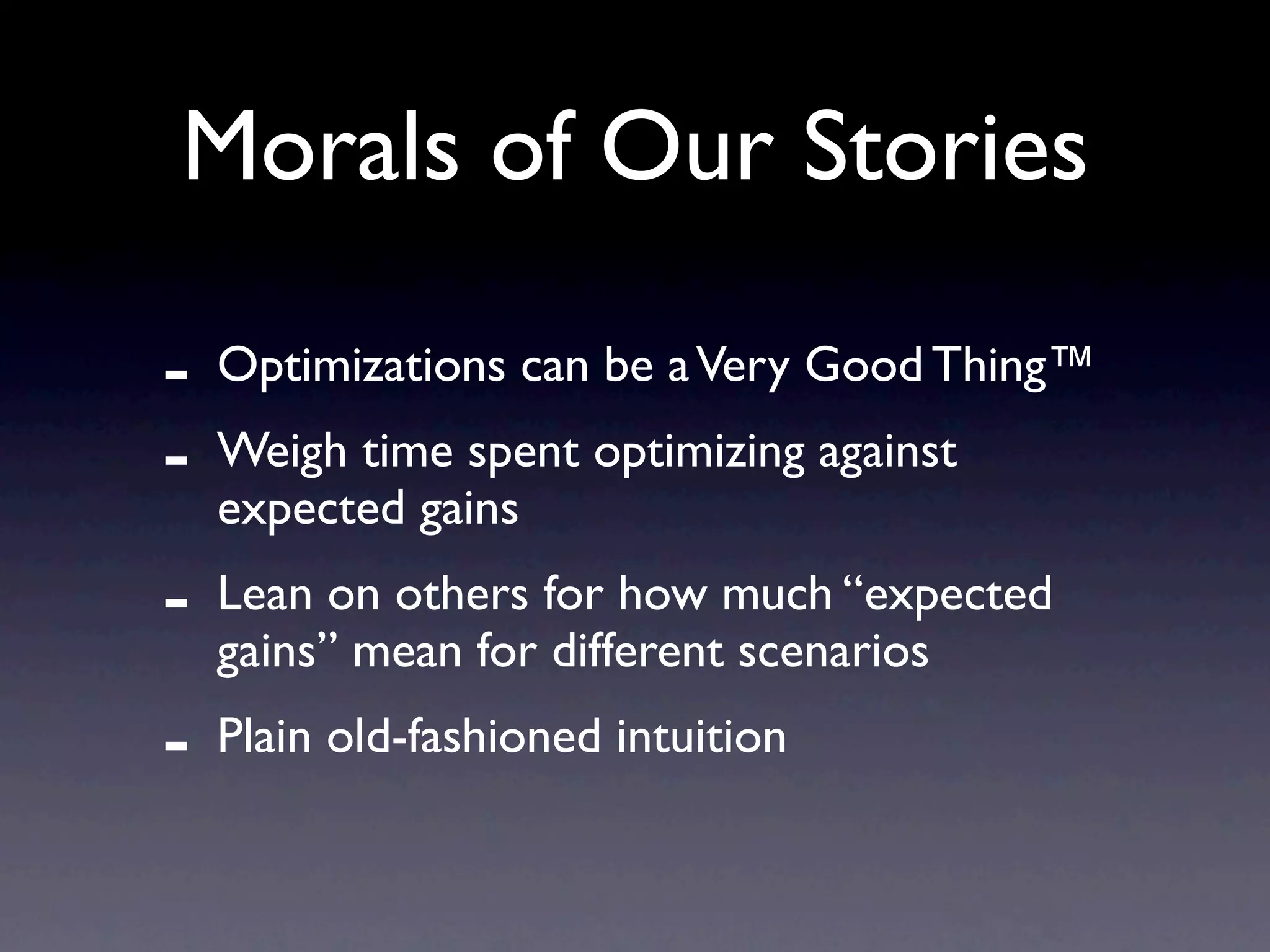 Morals of Our Stories

- Optimizations can be a Very Good Thing™
- Weigh time spent optimizing against expected gains
- Lean on others for how much “expected gains” mean for different scenarios
- Plain old-fashioned intuition